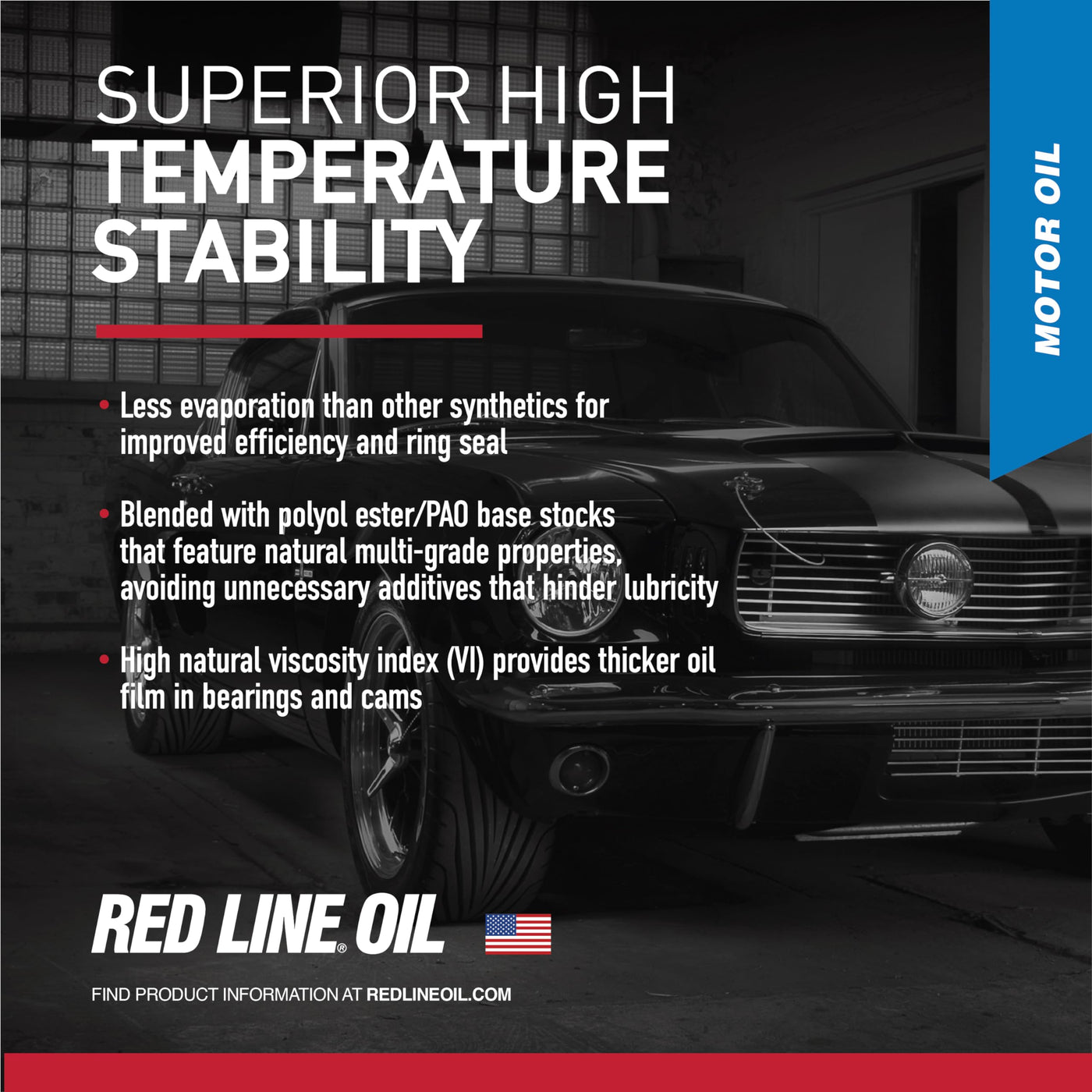 SUPERIOR HIGH TEMPERATURE STABILITY

MOTOR OIL

• Less evaporation than other synthetics for improved efficiency and ring seal

• Blended with polyol ester/PAO base stocks that feature natural multi-grade properties, avoiding unnecessary additives that hinder lubricity

• High natural viscosity index (VI) provides thicker oil film in bearings and cams

RED LINE OIL®

FIND PRODUCT INFORMATION AT REDLINEOIL.COM